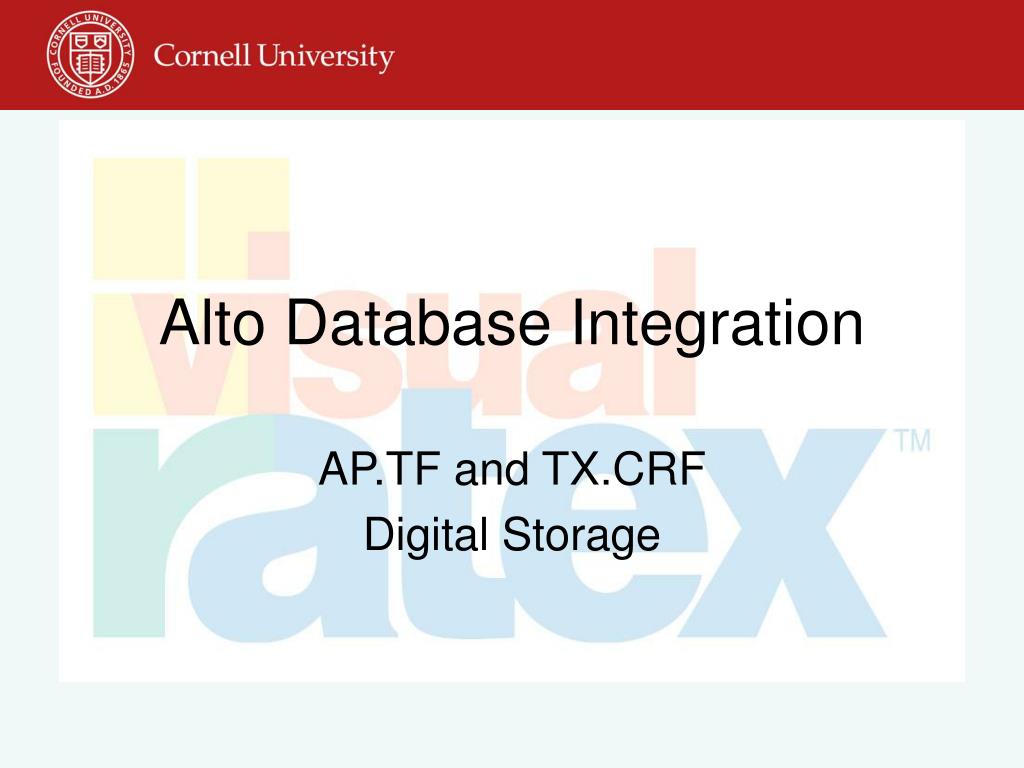 CORNELL UNIVERSITY FOUNDED A.D. 1865

Cornell University

visual ratex TM

Alto Database Integration

AP.TF and TX.CRF
Digital Storage